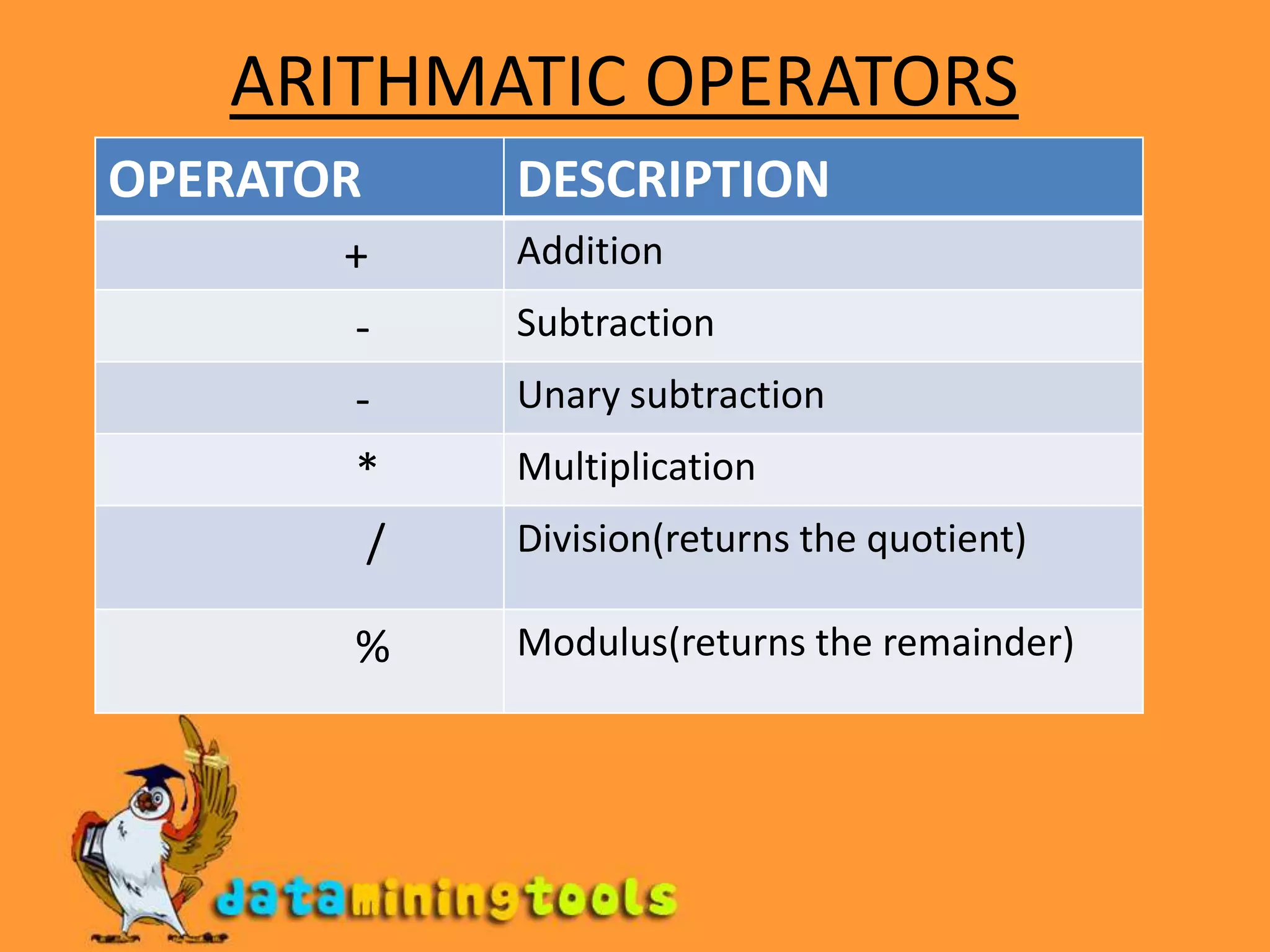 ARITHMATIC OPERATORS

| OPERATOR | DESCRIPTION |
|---|---|
| + | Addition |
| - | Subtraction |
| - | Unary subtraction |
| * | Multiplication |
| / | Division(returns the quotient) |
| % | Modulus(returns the remainder) |

dataminingtools